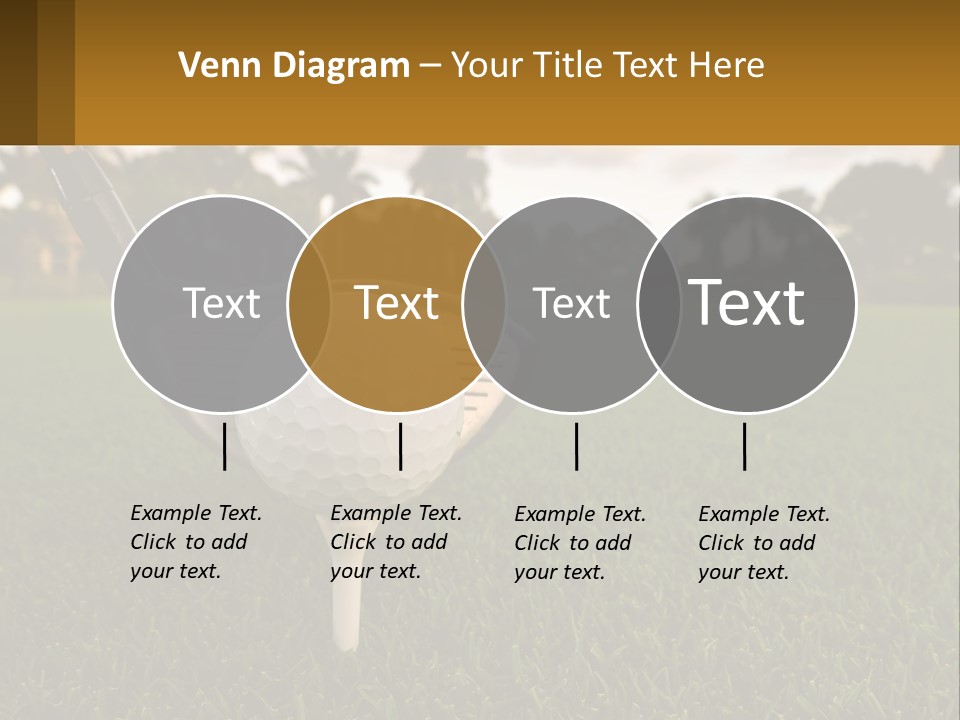 Venn Diagram – Your Title Text Here

Text

Text

Text

Text

Example Text. Click to add your text.

Example Text. Click to add your text.

Example Text. Click to add your text.

Example Text. Click to add your text.